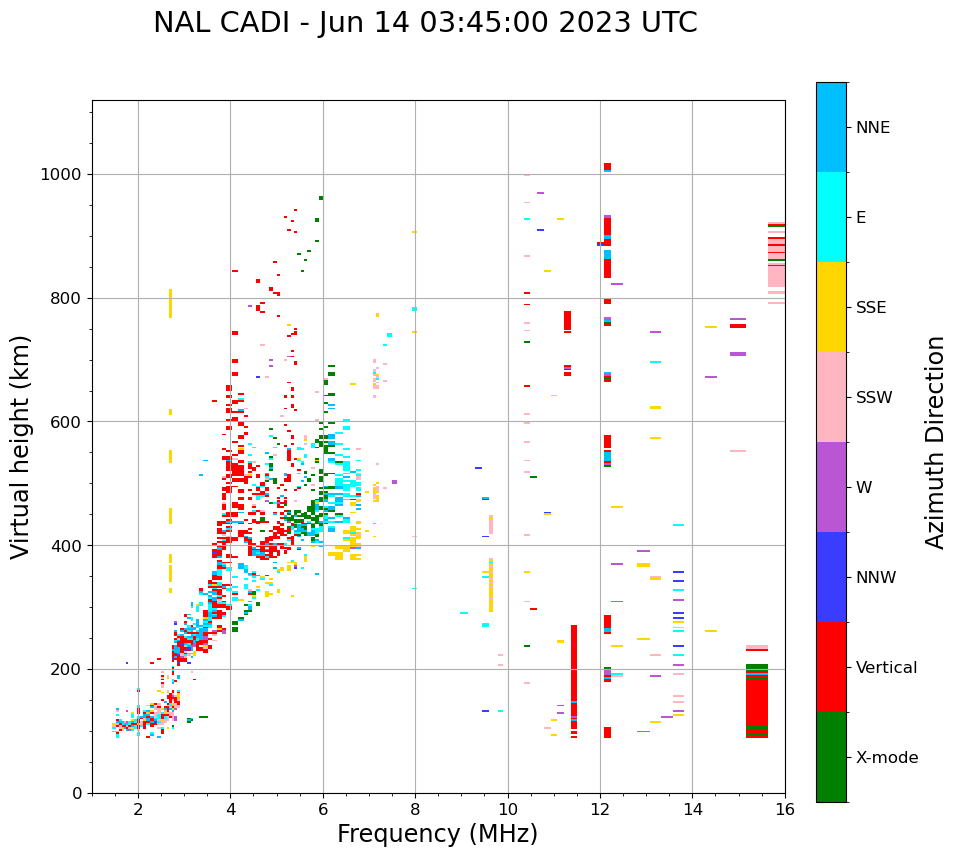 NAL CADI - Jun 14 03:45:00 2023 UTC

Virtual height (km)

1000
800
600
400
200
0

2
4
6
8
10
12
14
16

Frequency (MHz)

NNE
E
SSE
SSW
W
NNW
Vertical
X-mode

Azimuth Direction